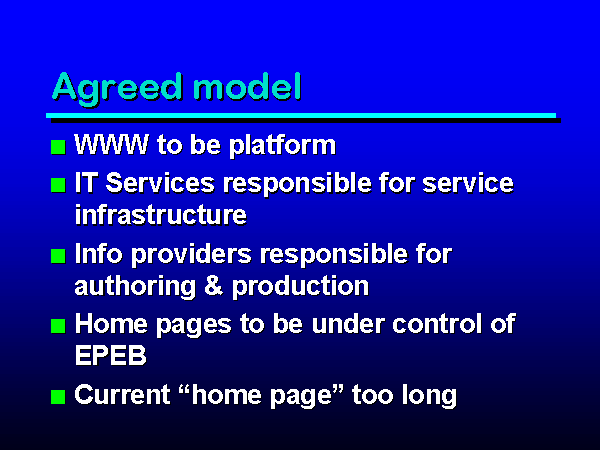 Agreed model

- WWW to be platform
- IT Services responsible for service infrastructure
- Info providers responsible for authoring & production
- Home pages to be under control of EPEB
- Current “home page” too long